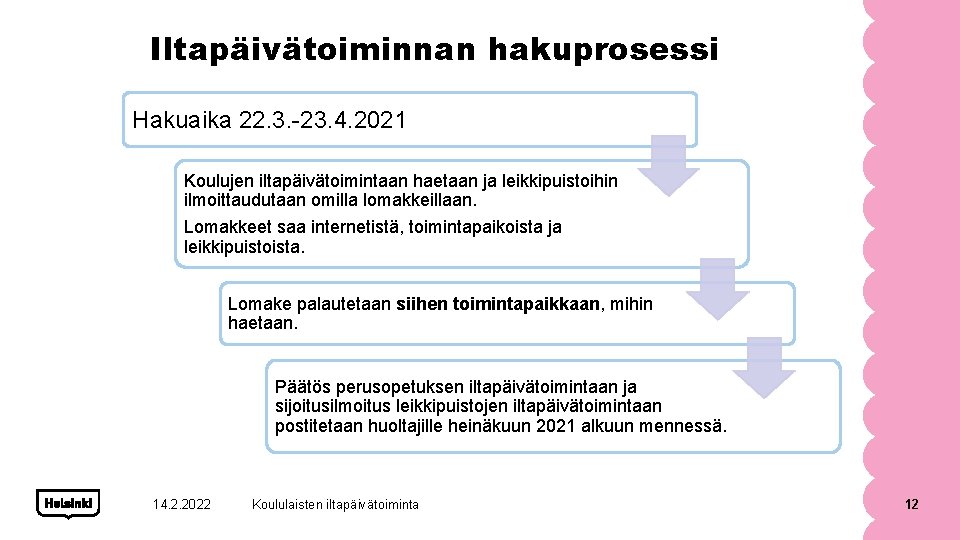 Iltapäivätoiminnan hakuprosessi

Hakuaika 22.3.-23.4.2021

Koulujen iltapäivätoimintaan haetaan ja leikkipuistoihin ilmoittaudutaan omilla lomakkeillaan.

Lomakkeet saa internetistä, toimintapaikoista ja leikkipuistoista.

Lomake palautetaan siihen toimintapaikkaan, mihin haetaan.

Päätös perusopetuksen iltapäivätoimintaan ja sijoitusilmoitus leikkipuistojen iltapäivätoimintaan postitetaan huoltajille heinäkuun 2021 alkuun mennessä.

Helsinki

14.2.2022

Koululaisten iltapäivätoiminta

12